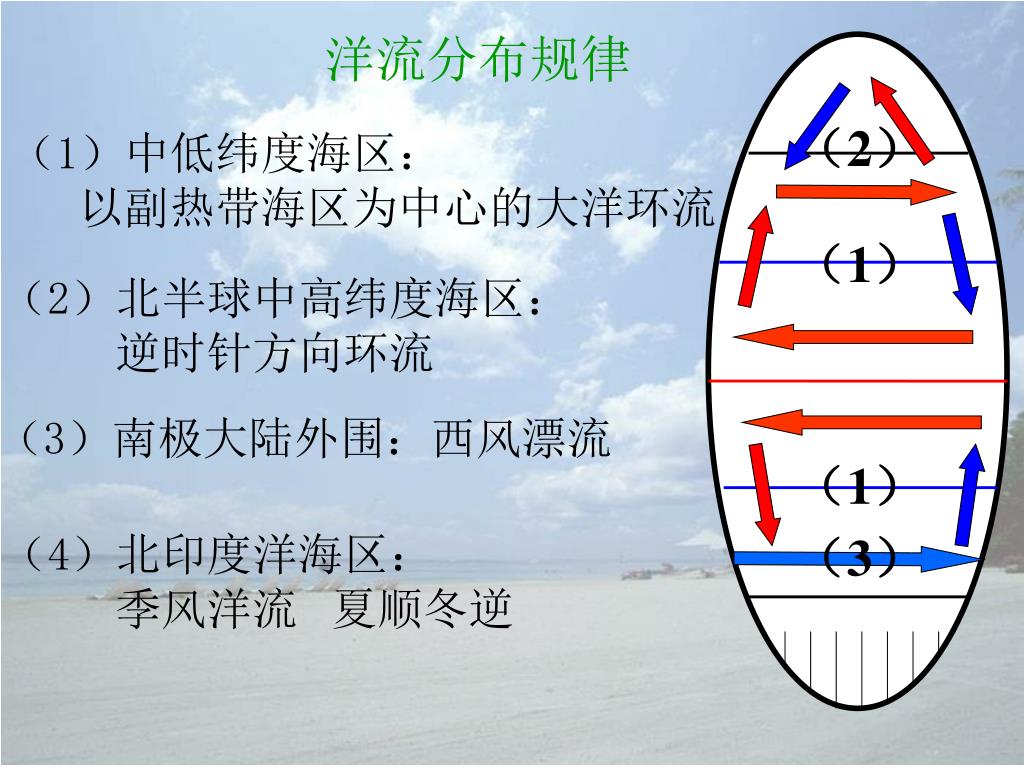 洋流分布规律

（1）中低纬度海区：
以副热带海区为中心的大洋环流

（2）北半球中高纬度海区：
逆时针方向环流

（3）南极大陆外围：西风漂流

（4）北印度洋海区：
季风洋流　夏顺冬逆

（2）
（1）
（1）
（3）